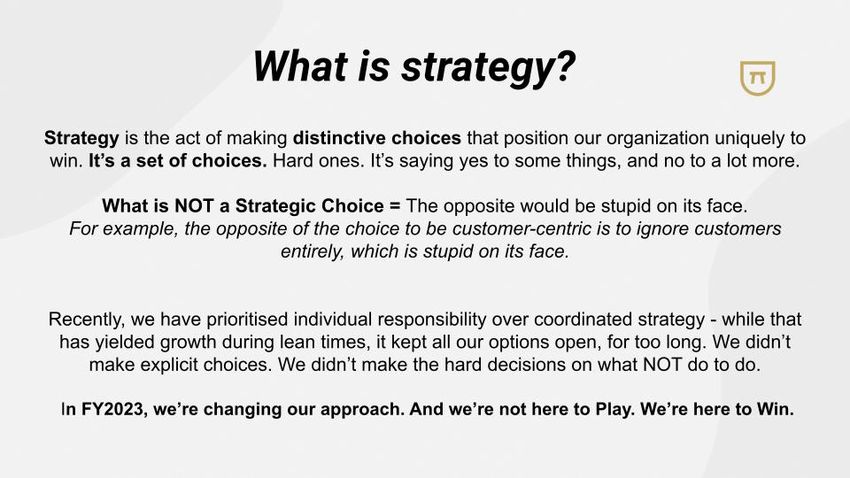 What is strategy?

Strategy is the act of making distinctive choices that position our organization uniquely to win. It's a set of choices. Hard ones. It's saying yes to some things, and no to a lot more.

What is NOT a Strategic Choice = The opposite would be stupid on its face.
For example, the opposite of the choice to be customer-centric is to ignore customers entirely, which is stupid on its face.

Recently, we have prioritised individual responsibility over coordinated strategy - while that has yielded growth during lean times, it kept all our options open, for too long. We didn't make explicit choices. We didn't make the hard decisions on what NOT do to do.

In FY2023, we're changing our approach. And we're not here to Play. We're here to Win.